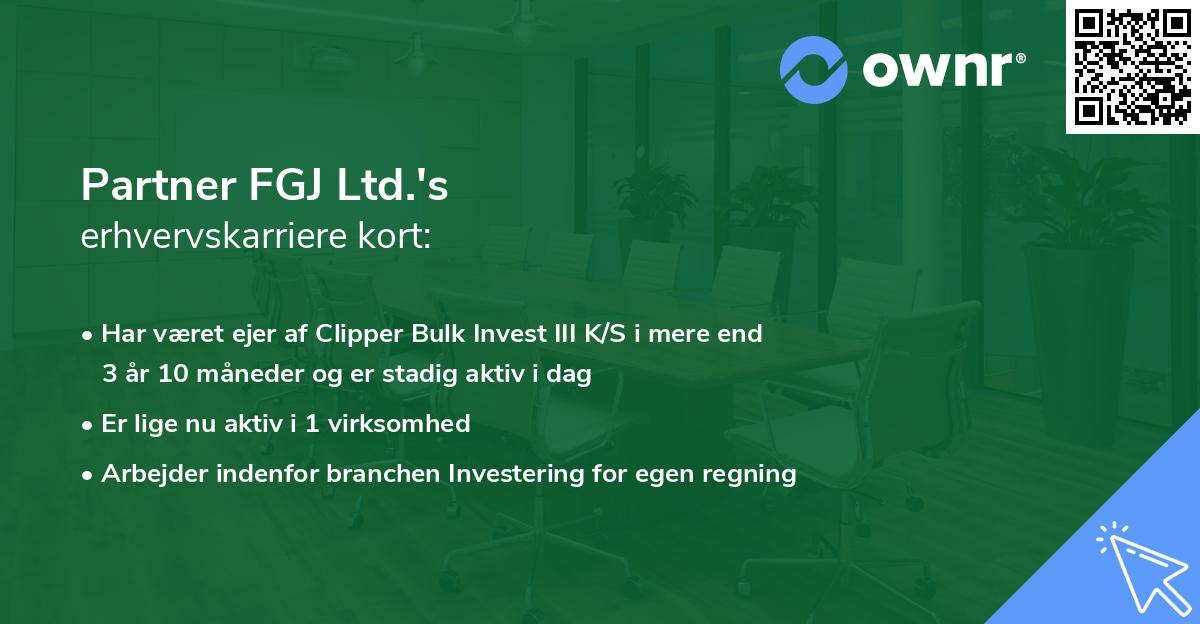 ownr®

Partner FGJ Ltd.'s
erhvervskarriere kort:

• Har været ejer af Clipper Bulk Invest III K/S i mere end 3 år 10 måneder og er stadig aktiv i dag

• Er lige nu aktiv i 1 virksomhed

• Arbejder indenfor branchen Investering for egen regning